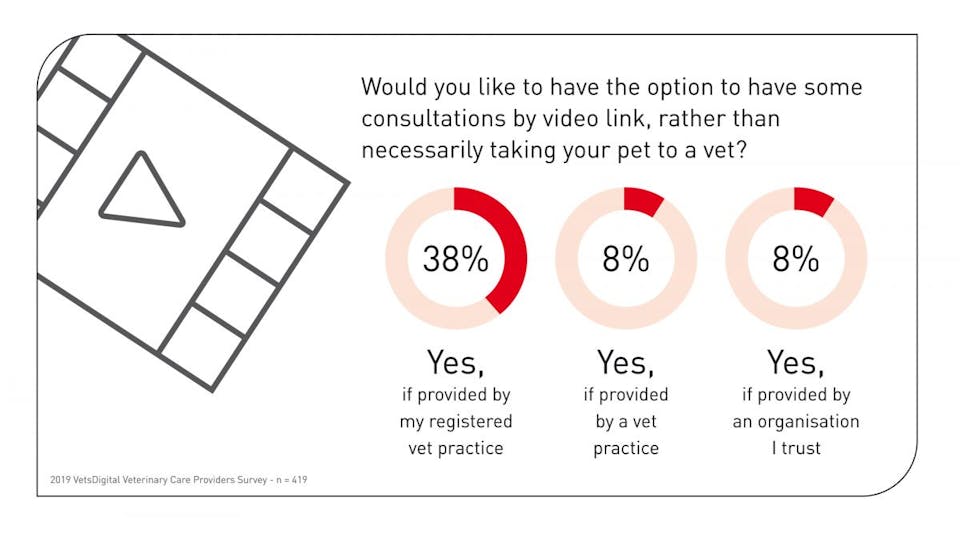 Would you like to have the option to have some consultations by video link, rather than necessarily taking your pet to a vet?

38%

Yes,
if provided by my registered vet practice

8%

Yes,
if provided by a vet practice

8%

Yes,
if provided by an organisation I trust

2019 VetsDigital Veterinary Care Providers Survey - n = 419